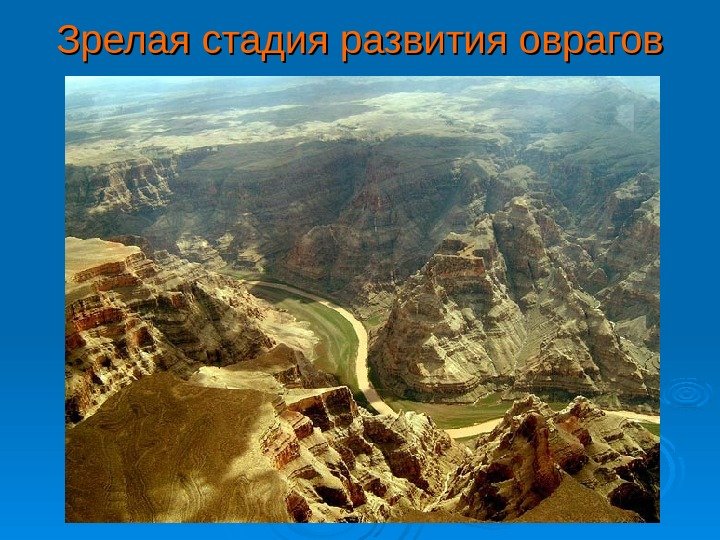 Зрелая стадия развития оврагов